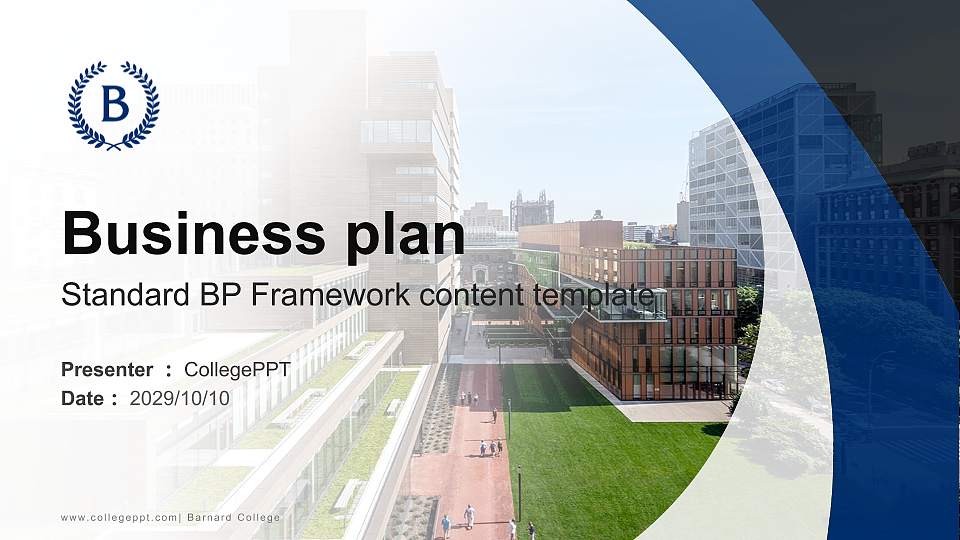 B

Business plan

Standard BP Framework content template

Presenter ： CollegePPT
Date ： 2029/10/10

www.collegeppt.com| Barnard College